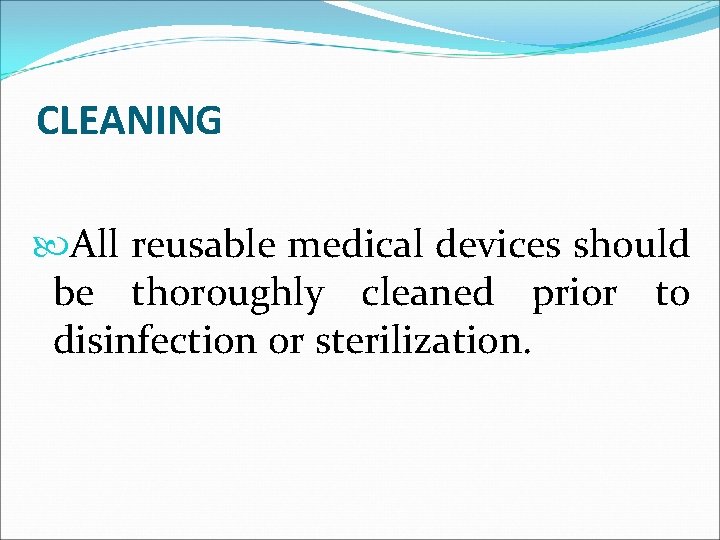 CLEANING

All reusable medical devices should be thoroughly cleaned prior to disinfection or sterilization.